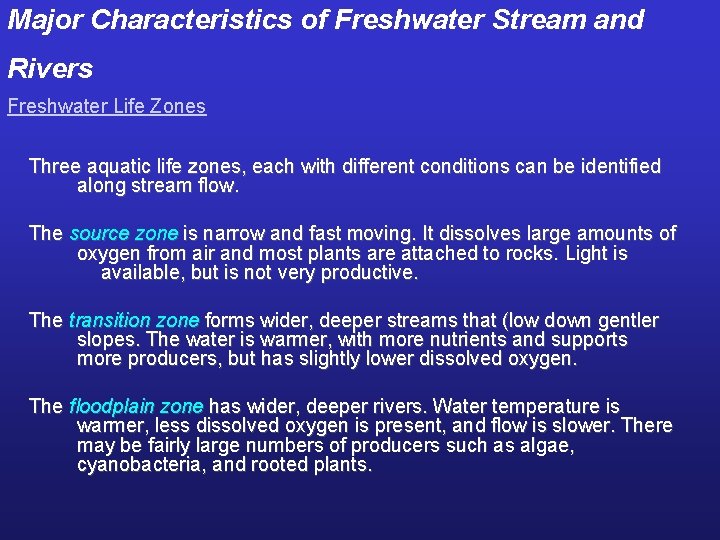 Major Characteristics of Freshwater Stream and Rivers

Freshwater Life Zones

Three aquatic life zones, each with different conditions can be identified along stream flow.

The source zone is narrow and fast moving. It dissolves large amounts of oxygen from air and most plants are attached to rocks. Light is available, but is not very productive.

The transition zone forms wider, deeper streams that (low down gentler slopes. The water is warmer, with more nutrients and supports more producers, but has slightly lower dissolved oxygen.

The floodplain zone has wider, deeper rivers. Water temperature is warmer, less dissolved oxygen is present, and flow is slower. There may be fairly large numbers of producers such as algae, cyanobacteria, and rooted plants.